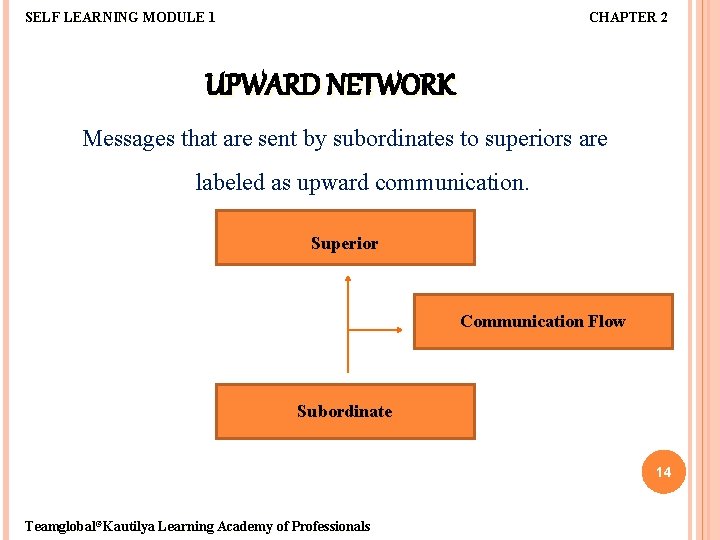 SELF LEARNING MODULE 1

CHAPTER 2

UPWARD NETWORK

Messages that are sent by subordinates to superiors are labeled as upward communication.

Superior

Communication Flow

Subordinate

14

Teamglobal®Kautilya Learning Academy of Professionals